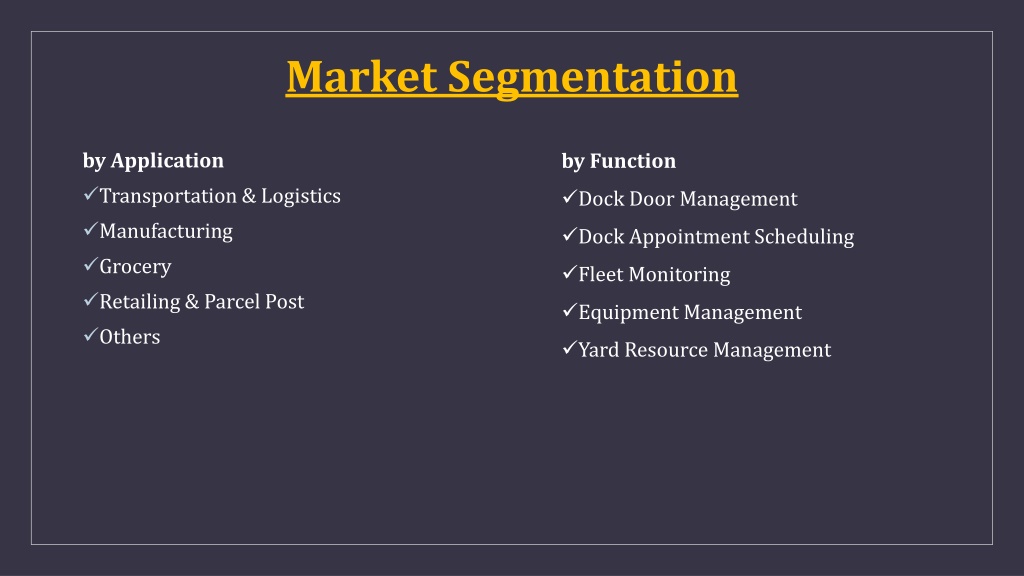 Market Segmentation

by Application
✓Transportation & Logistics
✓Manufacturing
✓Grocery
✓Retailing & Parcel Post
✓Others

by Function
✓Dock Door Management
✓Dock Appointment Scheduling
✓Fleet Monitoring
✓Equipment Management
✓Yard Resource Management